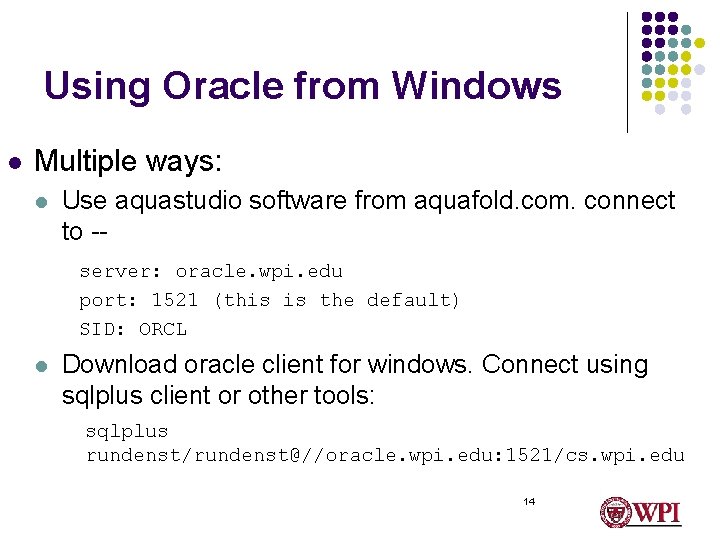 Using Oracle from Windows

Multiple ways:

Use aquastudio software from aquafold.com. connect to --

server: oracle.wpi.edu
port: 1521 (this is the default)
SID: ORCL

Download oracle client for windows. Connect using sqlplus client or other tools:

sqlplus
rundenst/rundenst@//oracle.wpi.edu:1521/cs.wpi.edu

14

WPI